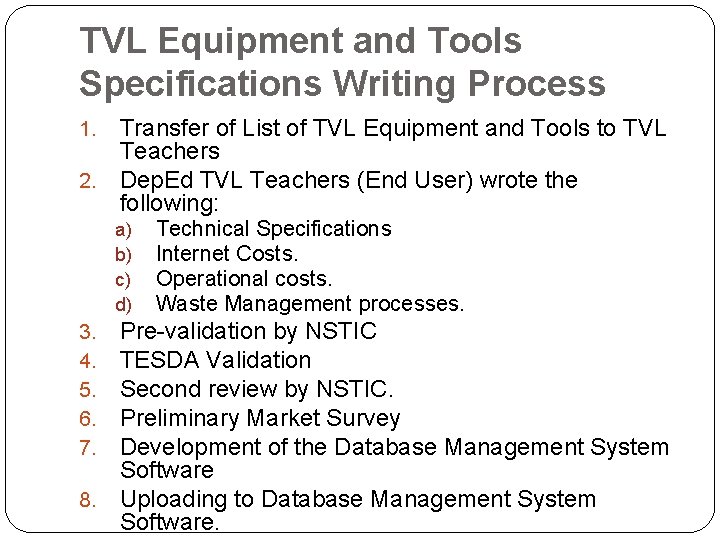 TVL Equipment and Tools Specifications Writing Process

1. Transfer of List of TVL Equipment and Tools to TVL Teachers
2. DepEd TVL Teachers (End User) wrote the following:
   a) Technical Specifications
   b) Internet Costs.
   c) Operational costs.
   d) Waste Management processes.
3. Pre-validation by NSTIC
4. TESDA Validation
5. Second review by NSTIC.
6. Preliminary Market Survey
7. Development of the Database Management System Software
8. Uploading to Database Management System Software.